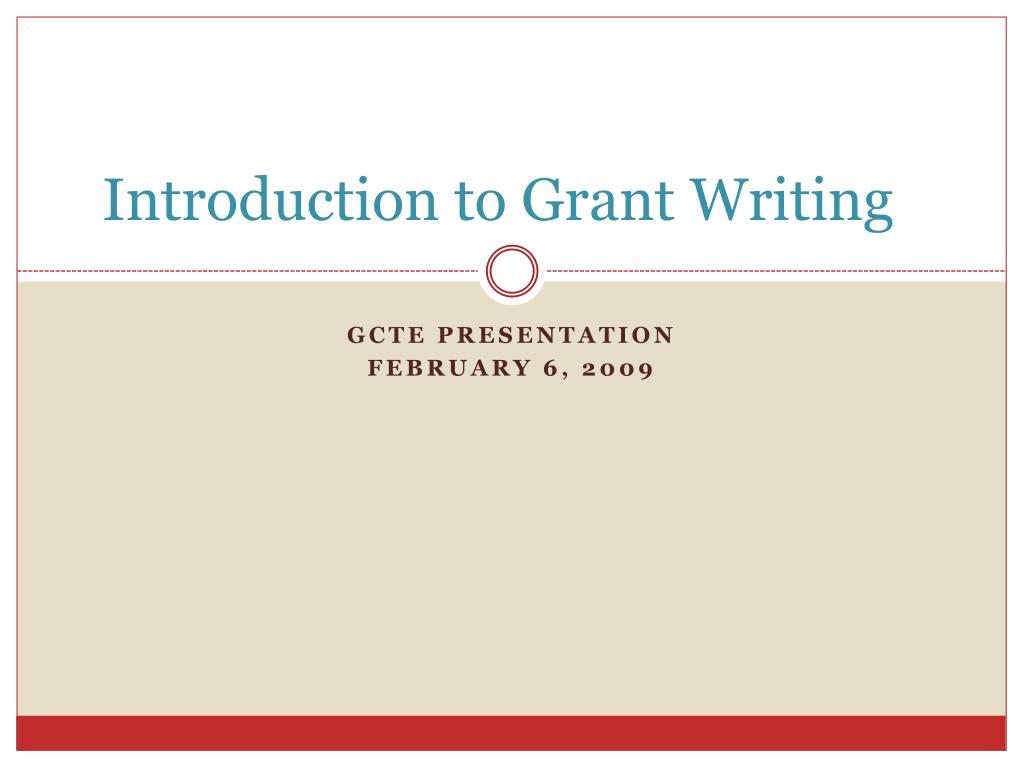 Introduction to Grant Writing

GCTE PRESENTATION
FEBRUARY 6, 2009